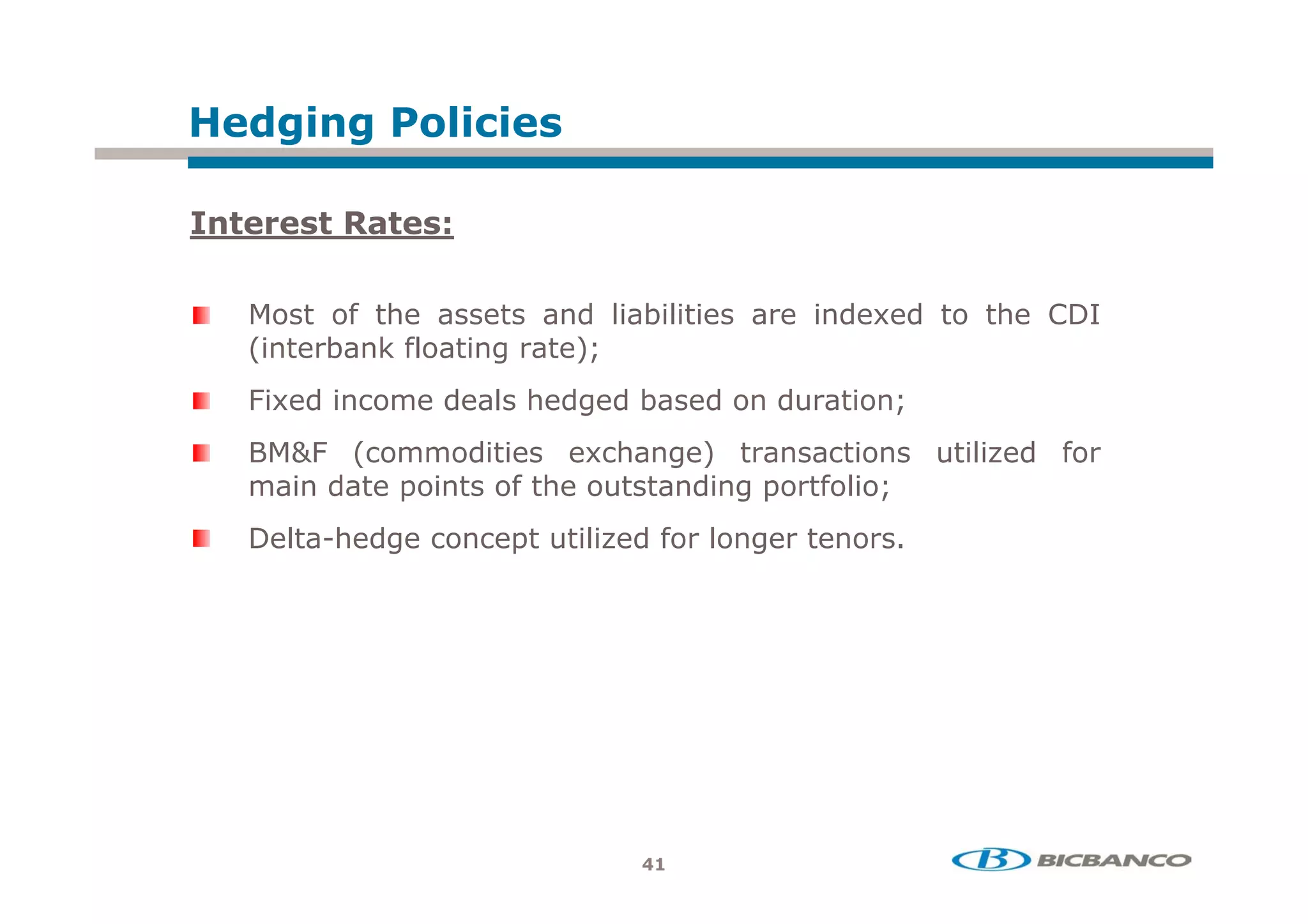 Hedging Policies

Interest Rates:

Most of the assets and liabilities are indexed to the CDI (interbank floating rate);

Fixed income deals hedged based on duration;

BM&F (commodities exchange) transactions utilized for main date points of the outstanding portfolio;

Delta-hedge concept utilized for longer tenors.

41

B BICBANCO